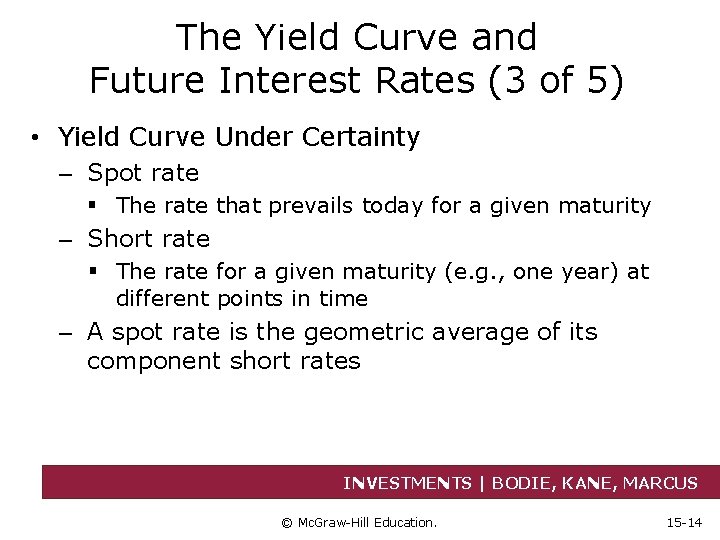 The Yield Curve and Future Interest Rates (3 of 5)

• Yield Curve Under Certainty

– Spot rate

▪ The rate that prevails today for a given maturity

– Short rate

▪ The rate for a given maturity (e.g., one year) at different points in time

– A spot rate is the geometric average of its component short rates

INVESTMENTS | BODIE, KANE, MARCUS

© McGraw-Hill Education.

15-14